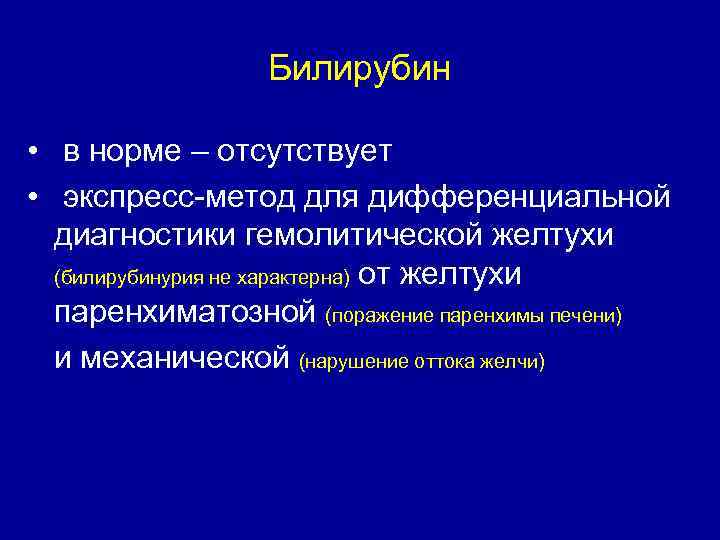 Билирубин

• в норме – отсутствует
• экспресс-метод для дифференциальной диагностики гемолитической желтухи (билирубинурия не характерна) от желтухи паренхиматозной (поражение паренхимы печени) и механической (нарушение оттока желчи)